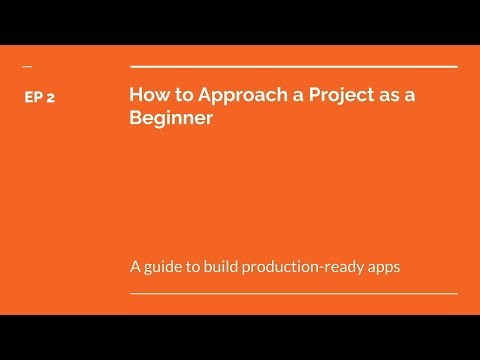 EP 2

How to Approach a Project as a Beginner

A guide to build production-ready apps